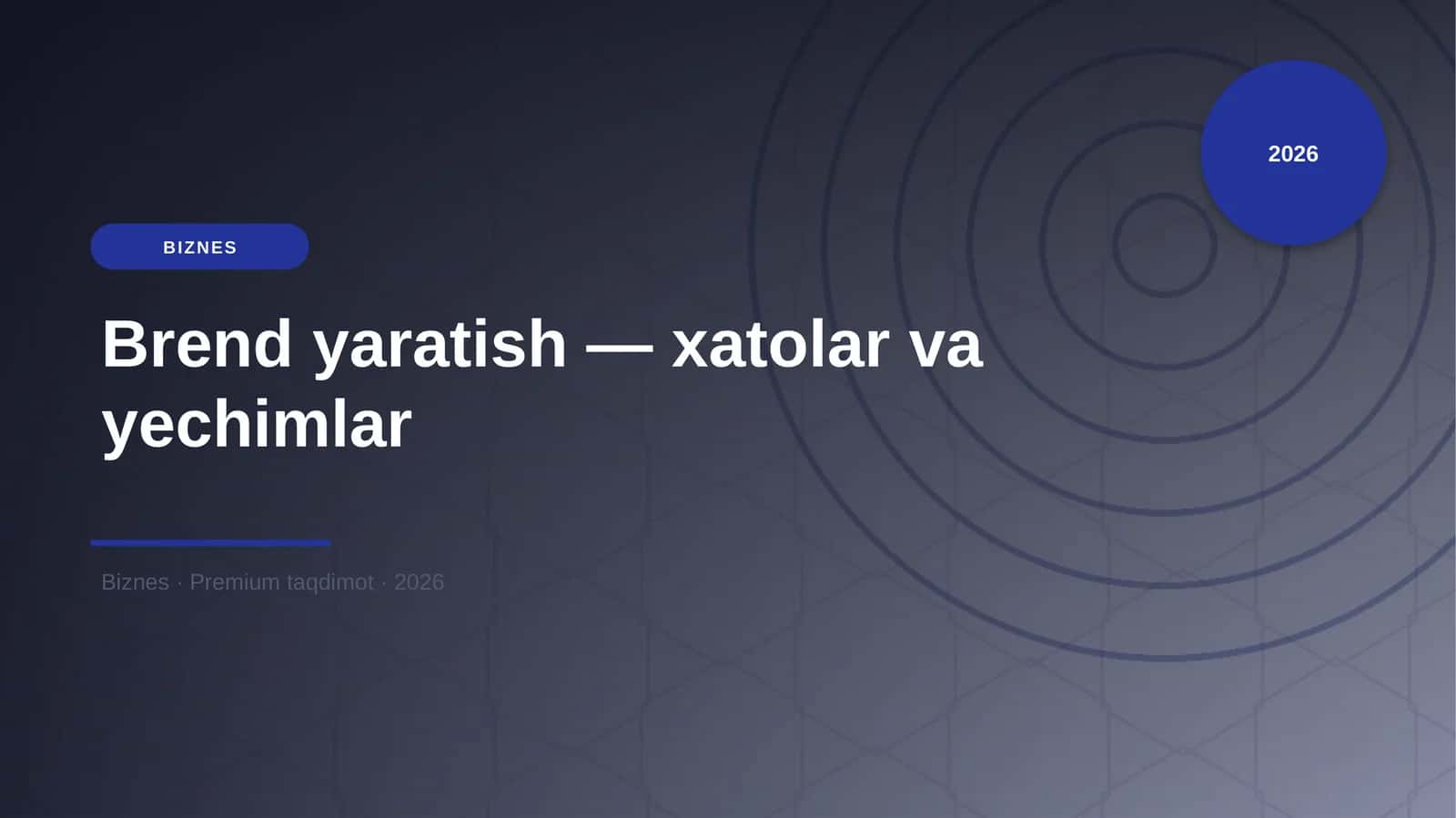 2026

BIZNES

Brend yaratish — xatolar va yechimlar

Biznes · Premium taqdimot · 2026